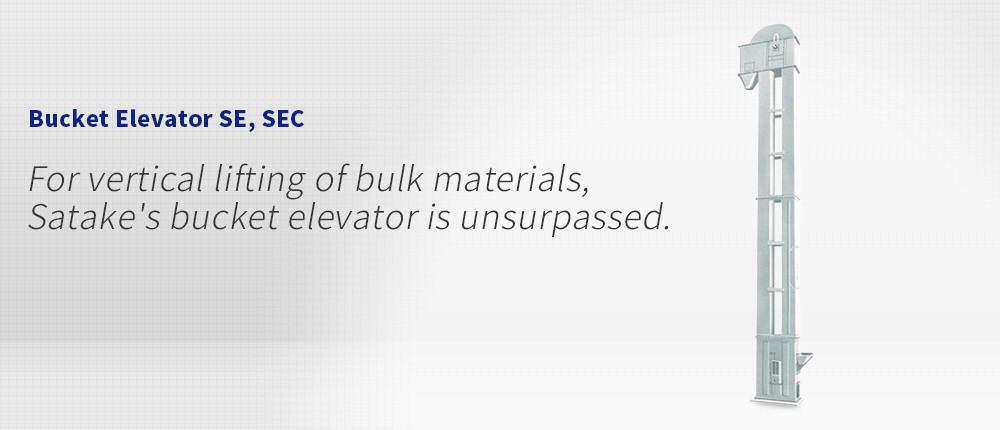 Bucket Elevator SE, SEC

For vertical lifting of bulk materials, Satake's bucket elevator is unsurpassed.